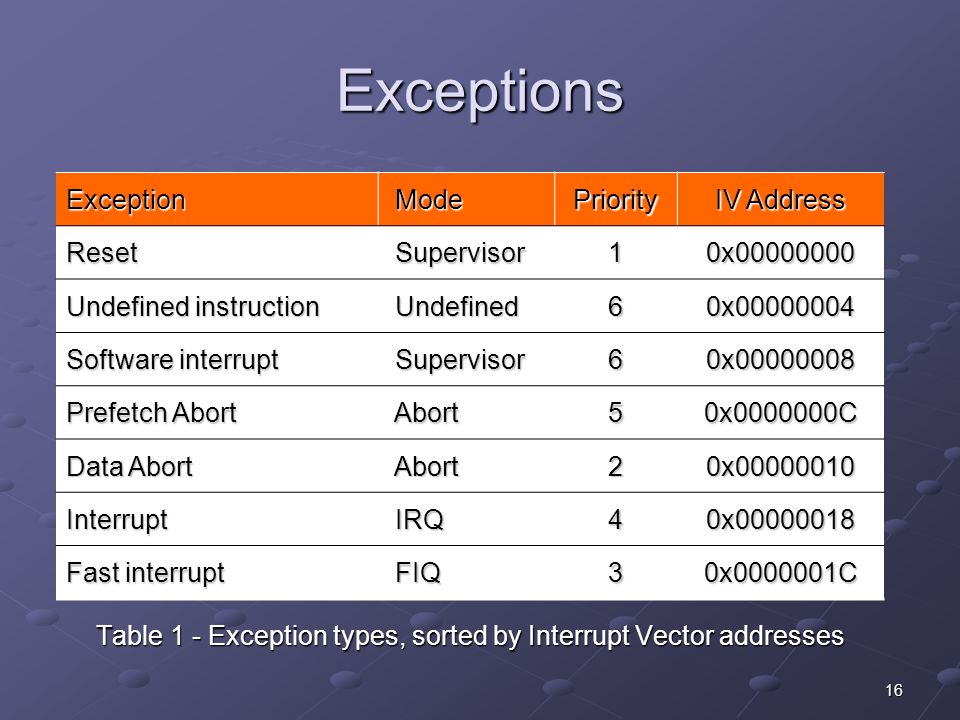 Exceptions

| Exception | Mode | Priority | IV Address |
|---|---|---|---|
| Reset | Supervisor | 1 | 0x00000000 |
| Undefined instruction | Undefined | 6 | 0x00000004 |
| Software interrupt | Supervisor | 6 | 0x00000008 |
| Prefetch Abort | Abort | 5 | 0x0000000C |
| Data Abort | Abort | 2 | 0x00000010 |
| Interrupt | IRQ | 4 | 0x00000018 |
| Fast interrupt | FIQ | 3 | 0x0000001C |

Table 1 - Exception types, sorted by Interrupt Vector addresses

16